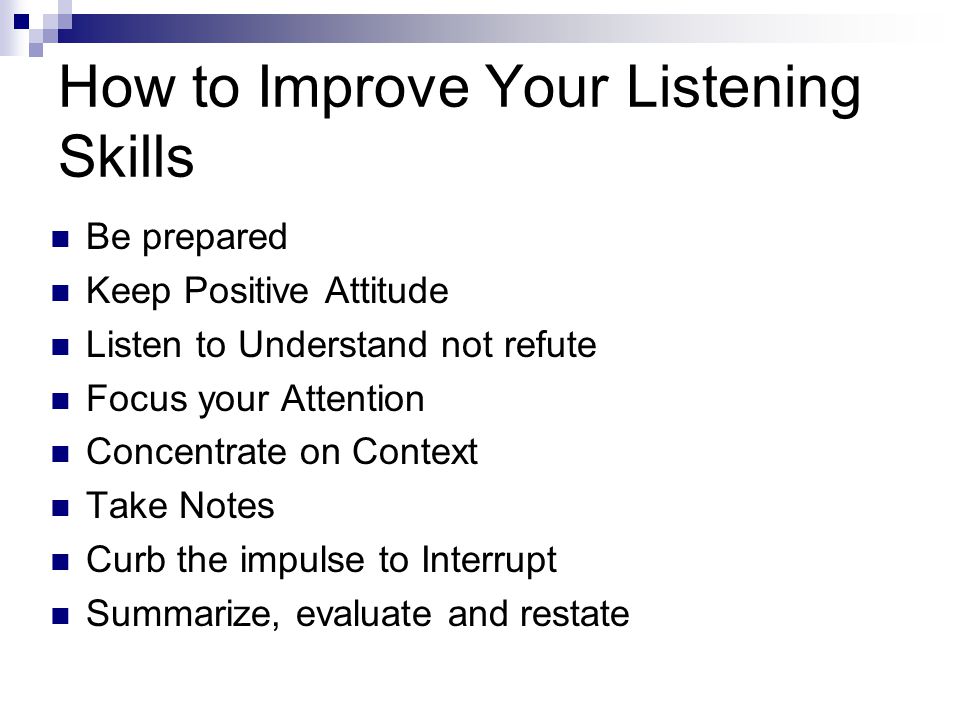 How to Improve Your Listening Skills

- Be prepared
- Keep Positive Attitude
- Listen to Understand not refute
- Focus your Attention
- Concentrate on Context
- Take Notes
- Curb the impulse to Interrupt
- Summarize, evaluate and restate